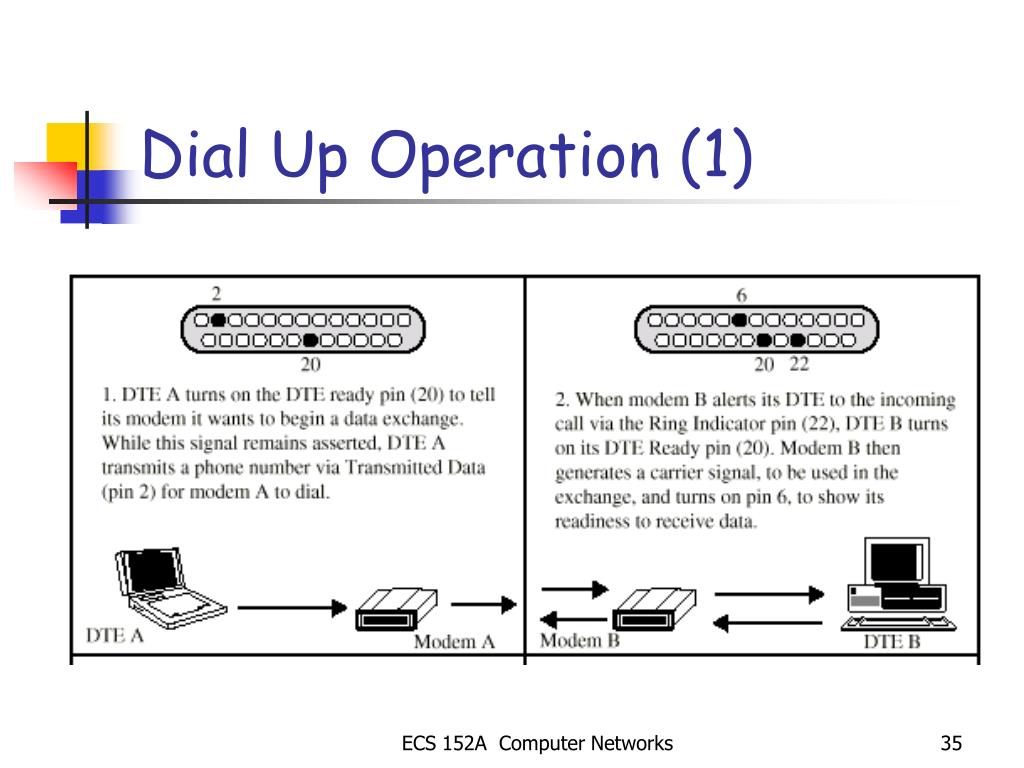 Dial Up Operation (1)

2

20

1. DTE A turns on the DTE ready pin (20) to tell its modem it wants to begin a data exchange. While this signal remains asserted, DTE A transmits a phone number via Transmitted Data (pin 2) for modem A to dial.

DTE A

Modem A

6

20 22

2. When modem B alerts its DTE to the incoming call via the Ring Indicator pin (22), DTE B turns on its DTE Ready pin (20). Modem B then generates a carrier signal, to be used in the exchange, and turns on pin 6, to show its readiness to receive data.

Modem B

DTE B

ECS 152A Computer Networks

35